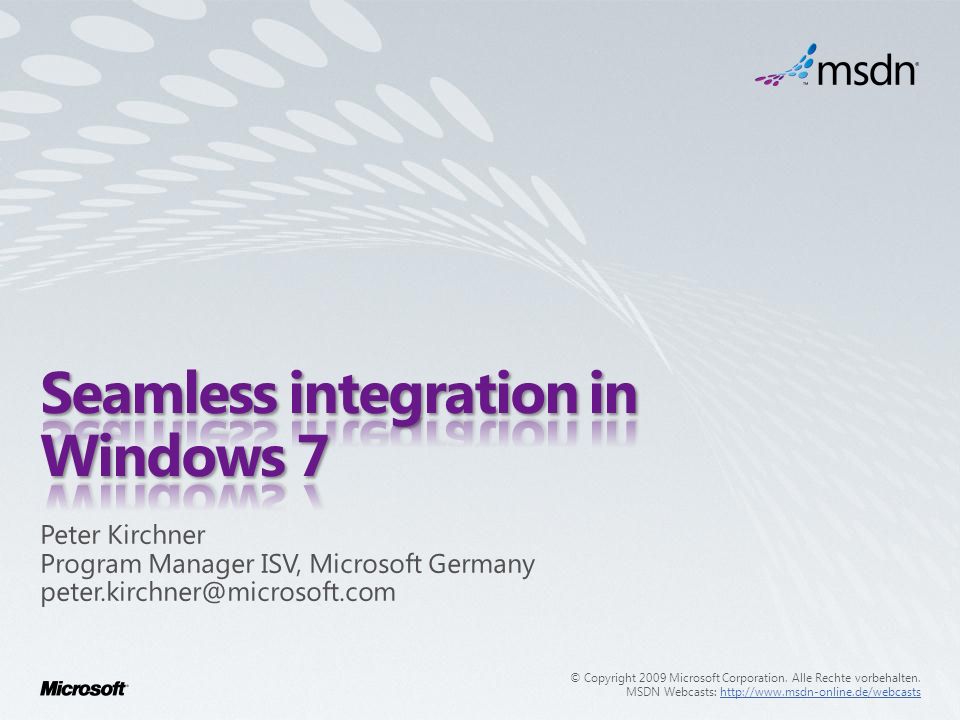 msdn

Seamless integration in Windows 7

Peter Kirchner
Program Manager ISV, Microsoft Germany
peter.kirchner@microsoft.com

Microsoft

© Copyright 2009 Microsoft Corporation. Alle Rechte vorbehalten.
MSDN Webcasts: http://www.msdn-online.de/webcasts